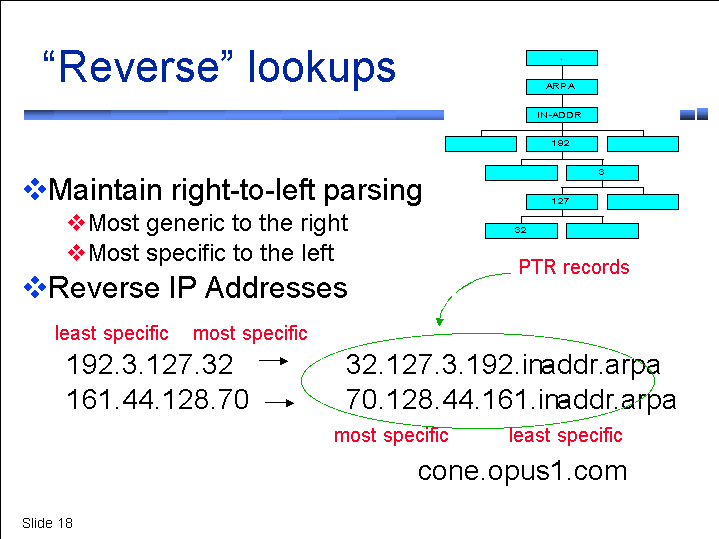 “Reverse” lookups

.

ARPA

IN-ADDR

192

3

127

32

❖Maintain right-to-left parsing
❖Most generic to the right
❖Most specific to the left

❖Reverse IP Addresses

PTR records

least specific most specific

192.3.127.32 → 32.127.3.192.inaddr.arpa

161.44.128.70 → 70.128.44.161.inaddr.arpa

most specific least specific

cone.opus1.com

Slide 18